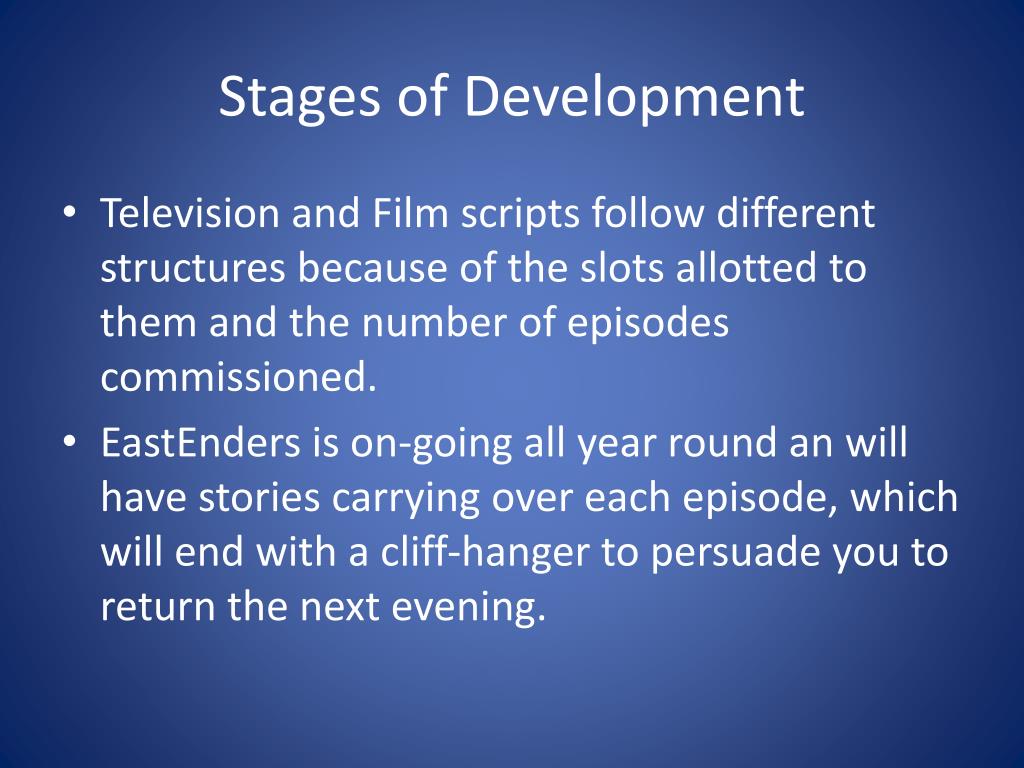 Stages of Development

• Television and Film scripts follow different structures because of the slots allotted to them and the number of episodes commissioned.

• EastEnders is on-going all year round an will have stories carrying over each episode, which will end with a cliff-hanger to persuade you to return the next evening.